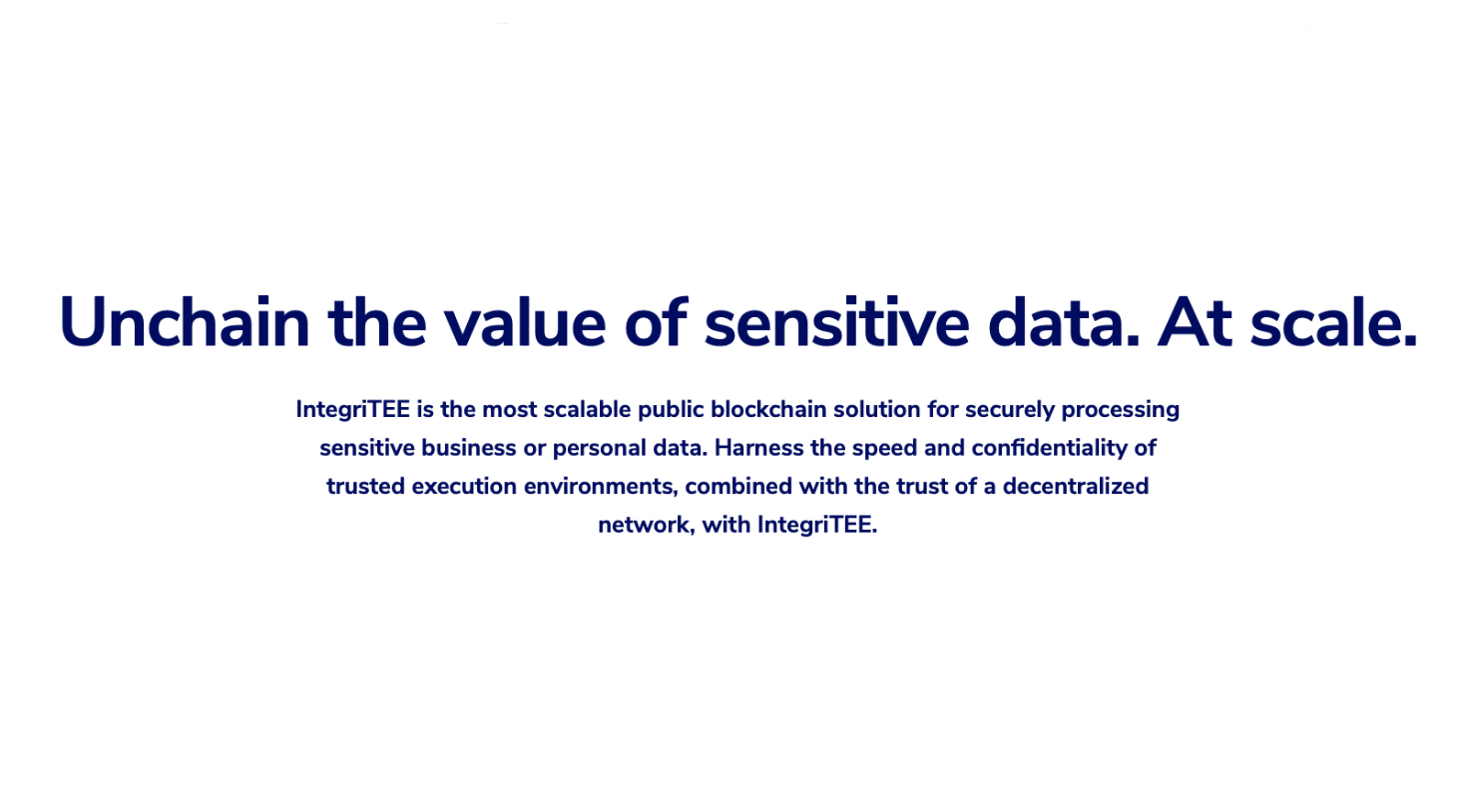 Unchain the value of sensitive data. At scale.

IntegriTEE is the most scalable public blockchain solution for securely processing sensitive business or personal data. Harness the speed and confidentiality of trusted execution environments, combined with the trust of a decentralized network, with IntegriTEE.